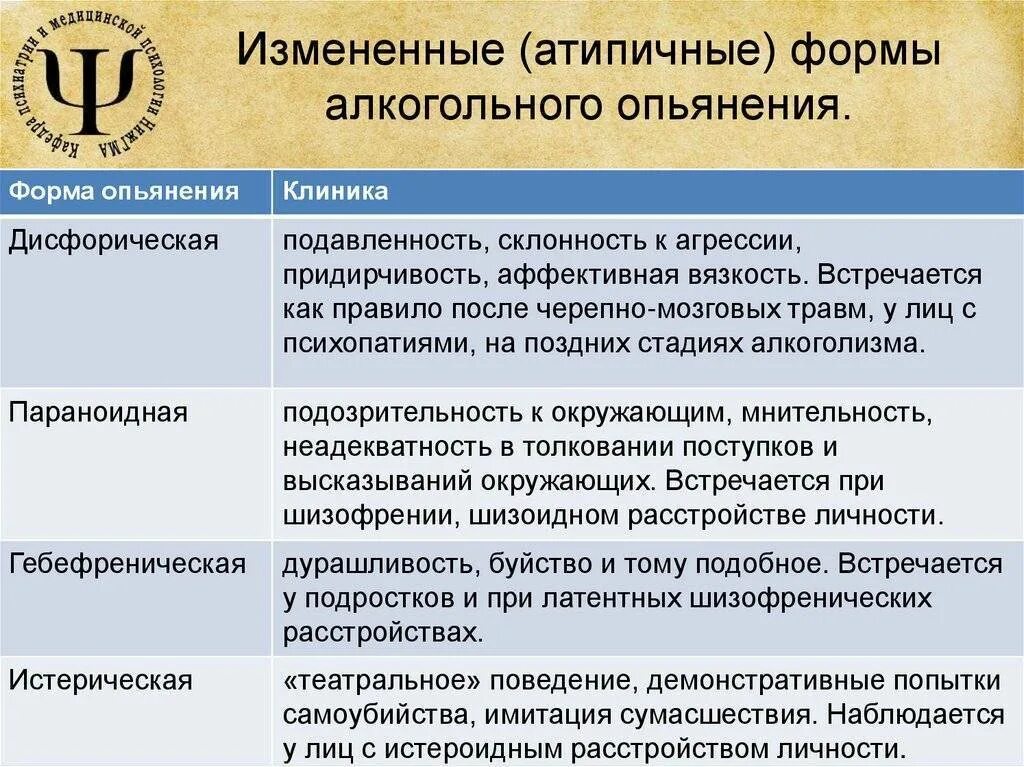 Кафедра психиатрии и медицинской психологии НижГМА
Ψ

Измененные (атипичные) формы алкогольного опьянения.

| Форма опьянения | Клиника |
|---|---|
| Дисфорическая | подавленность, склонность к агрессии, придирчивость, аффективная вязкость. Встречается как правило после черепно-мозговых травм, у лиц с психопатиями, на поздних стадиях алкоголизма. |
| Параноидная | подозрительность к окружающим, мнительность, неадекватность в толковании поступков и высказываний окружающих. Встречается при шизофрении, шизоидном расстройстве личности. |
| Гебефреническая | дурашливость, буйство и тому подобное. Встречается у подростков и при латентных шизофренических расстройствах. |
| Истерическая | «театральное» поведение, демонстративные попытки самоубийства, имитация сумасшествия. Наблюдается у лиц с истероидным расстройством личности. |